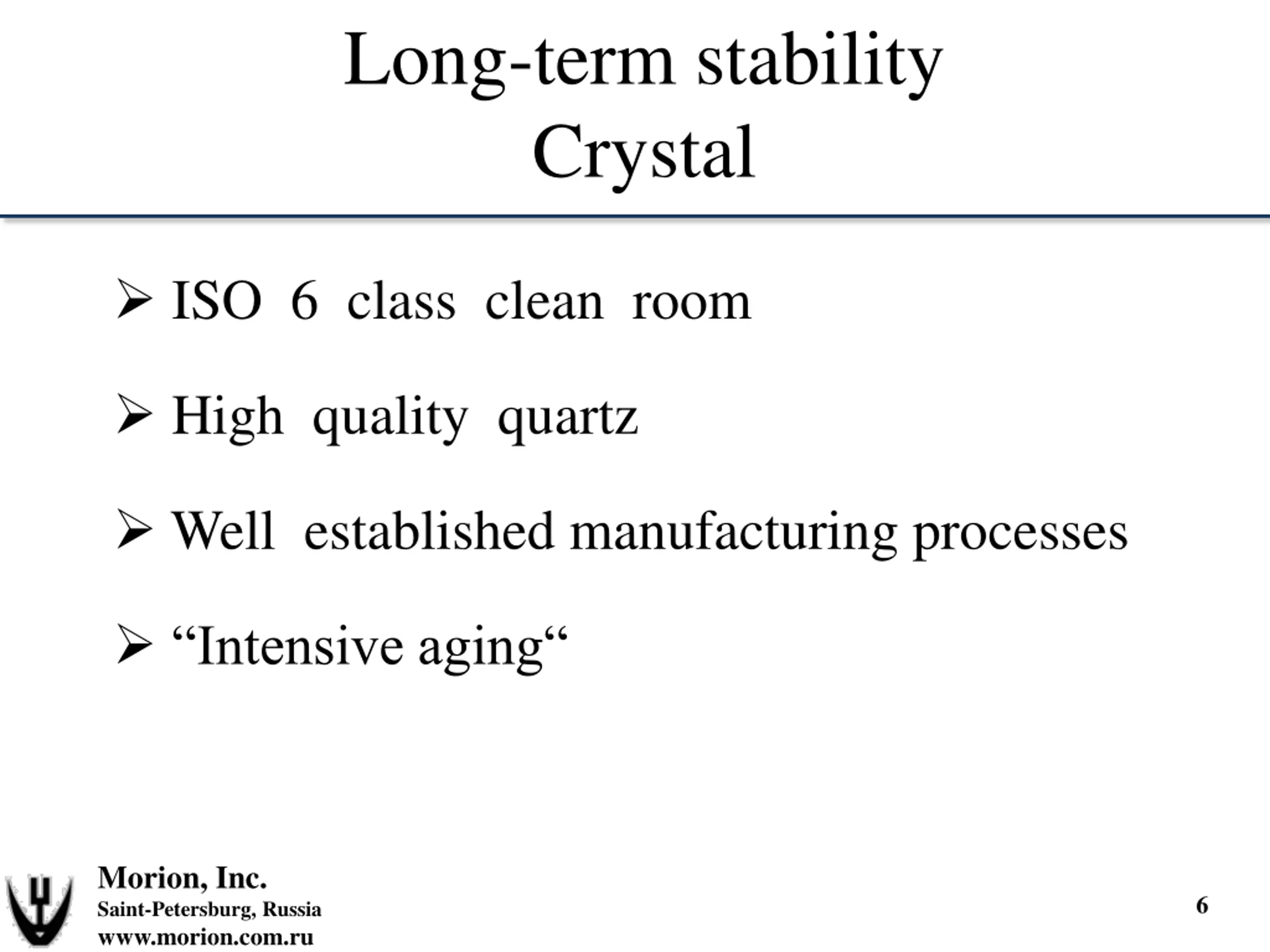 Long-term stability
Crystal

➢ ISO 6 class clean room

➢ High quality quartz

➢ Well established manufacturing processes

➢ “Intensive aging“

Morion, Inc.
Saint-Petersburg, Russia
www.morion.com.ru

6